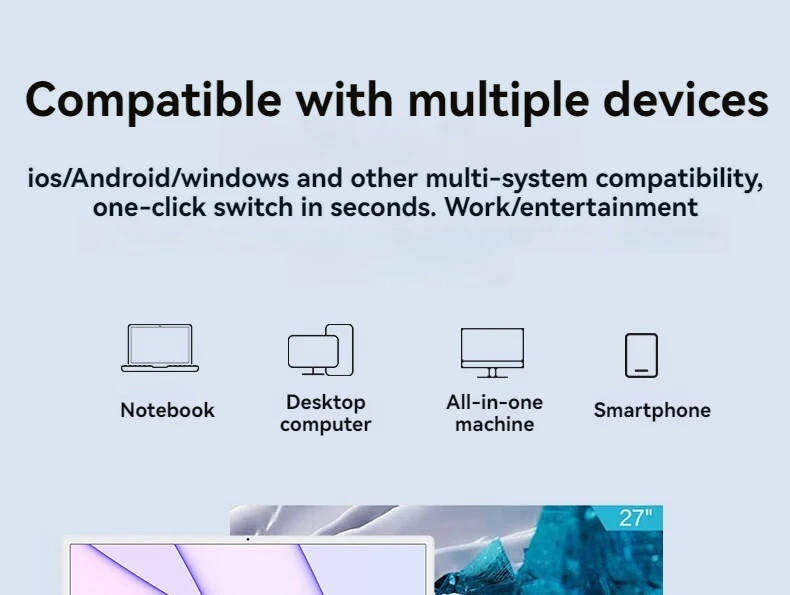 Compatible with multiple devices

ios/Android/windows and other multi-system compatibility, one-click switch in seconds. Work/entertainment

Notebook

Desktop computer

All-in-one machine

Smartphone

27"